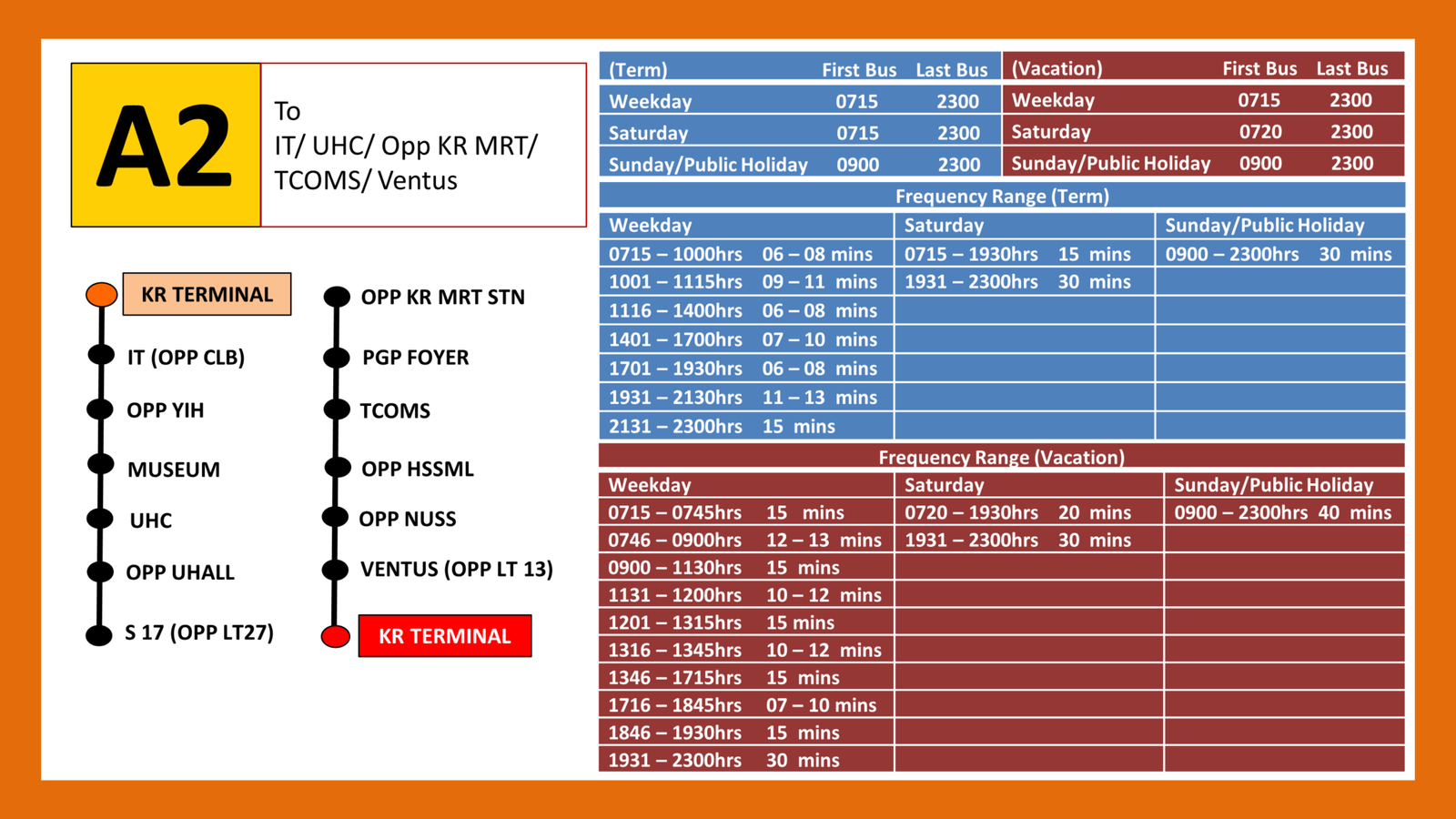 A2

To
IT/ UHC/ Opp KR MRT/ TCOMS/ Ventus

KR TERMINAL
IT (OPP CLB)
OPP YIH
MUSEUM
UHC
OPP UHALL
S 17 (OPP LT27)

OPP KR MRT STN
PGP FOYER
TCOMS
OPP HSSML
OPP NUSS
VENTUS (OPP LT 13)
KR TERMINAL

| (Term) | First Bus | Last Bus |
|---|---|---|
| Weekday | 0715 | 2300 |
| Saturday | 0715 | 2300 |
| Sunday/Public Holiday | 0900 | 2300 |

| (Vacation) | First Bus | Last Bus |
|---|---|---|
| Weekday | 0715 | 2300 |
| Saturday | 0720 | 2300 |
| Sunday/Public Holiday | 0900 | 2300 |

Frequency Range (Term)

| Weekday | Saturday | Sunday/Public Holiday |
|---|---|---|
| 0715 – 1000hrs 06 – 08 mins | 0715 – 1930hrs 15 mins | 0900 – 2300hrs 30 mins |
| 1001 – 1115hrs 09 – 11 mins | 1931 – 2300hrs 30 mins | |
| 1116 – 1400hrs 06 – 08 mins | | |
| 1401 – 1700hrs 07 – 10 mins | | |
| 1701 – 1930hrs 06 – 08 mins | | |
| 1931 – 2130hrs 11 – 13 mins | | |
| 2131 – 2300hrs 15 mins | | |

Frequency Range (Vacation)

| Weekday | Saturday | Sunday/Public Holiday |
|---|---|---|
| 0715 – 0745hrs 15 mins | 0720 – 1930hrs 20 mins | 0900 – 2300hrs 40 mins |
| 0746 – 0900hrs 12 – 13 mins | 1931 – 2300hrs 30 mins | |
| 0900 – 1130hrs 15 mins | | |
| 1131 – 1200hrs 10 – 12 mins | | |
| 1201 – 1315hrs 15 mins | | |
| 1316 – 1345hrs 10 – 12 mins | | |
| 1346 – 1715hrs 15 mins | | |
| 1716 – 1845hrs 07 – 10 mins | | |
| 1846 – 1930hrs 15 mins | | |
| 1931 – 2300hrs 30 mins | | |